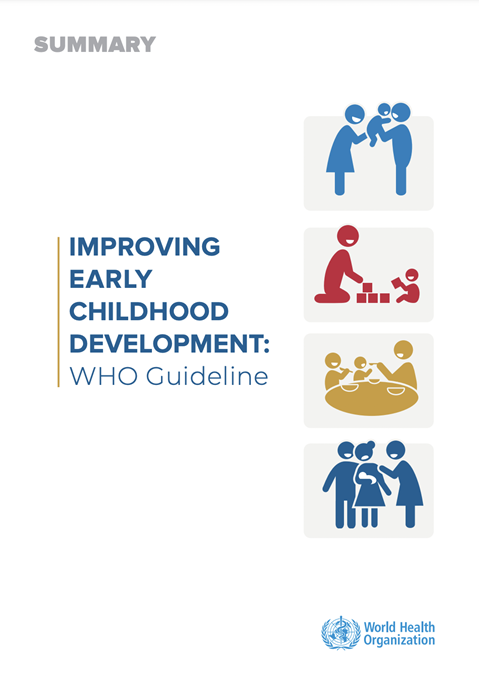 SUMMARY

IMPROVING EARLY CHILDHOOD DEVELOPMENT: WHO Guideline

World Health Organization